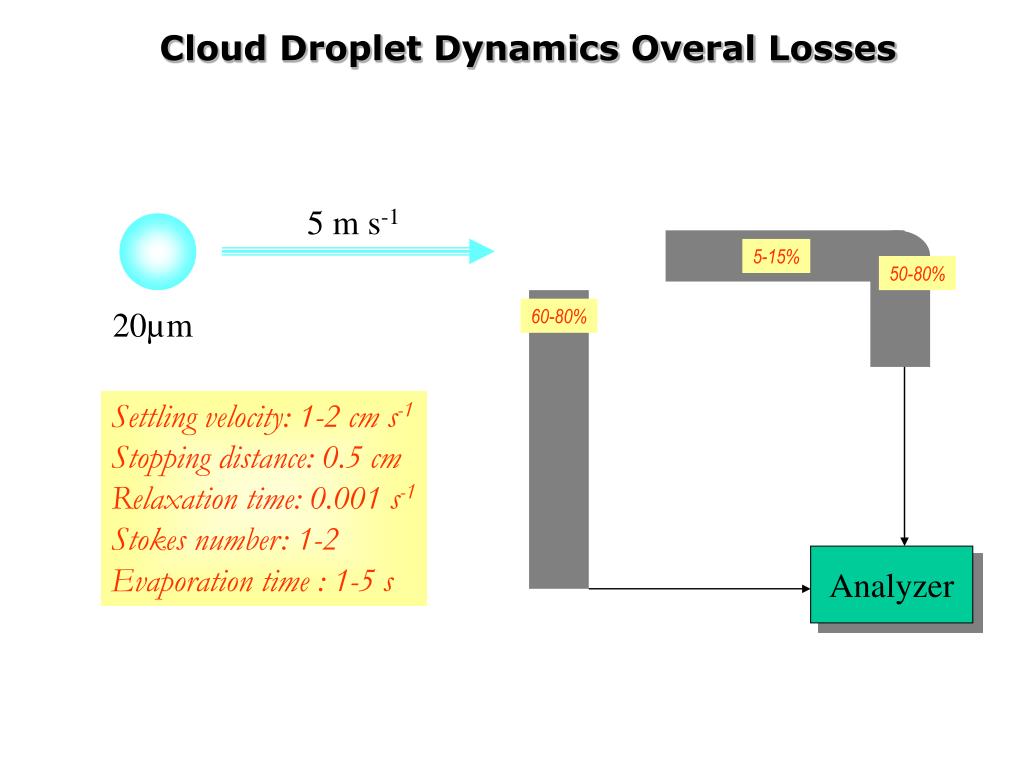 Cloud Droplet Dynamics Overal Losses

5 m s$^{-1}$

20μm

Settling velocity: 1-2 cm s$^{-1}$
Stopping distance: 0.5 cm
Relaxation time: 0.001 s$^{-1}$
Stokes number: 1-2
Evaporation time : 1-5 s

5-15%

50-80%

60-80%

Analyzer